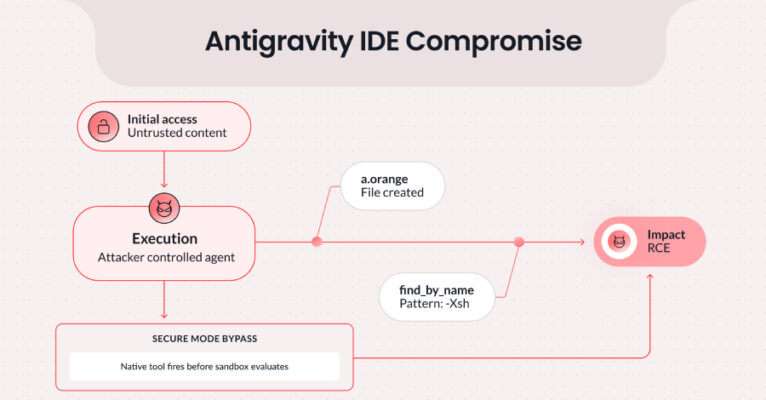 Antigravity IDE Compromise

Initial access
Untrusted content

Execution
Attacker controlled agent

a.orange
File created

find_by_name
Pattern: -Xsh

Impact
RCE

SECURE MODE BYPASS

Native tool fires before sandbox evaluates